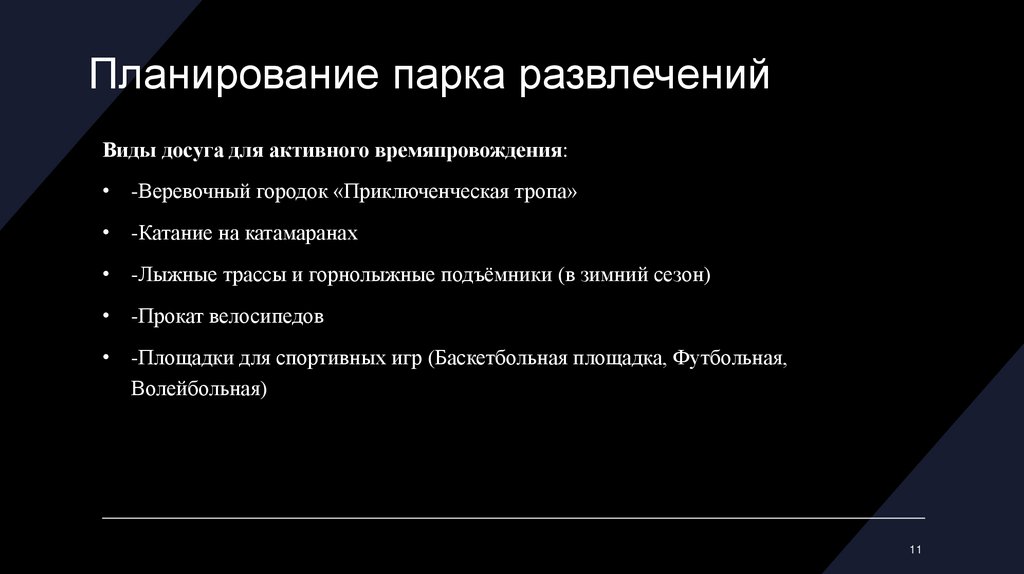 Планирование парка развлечений

Виды досуга для активного времяпровождения:

• -Веревочный городок «Приключенческая тропа»

• -Катание на катамаранах

• -Лыжные трассы и горнолыжные подъёмники (в зимний сезон)

• -Прокат велосипедов

• -Площадки для спортивных игр (Баскетбольная площадка, Футбольная, Волейбольная)

11